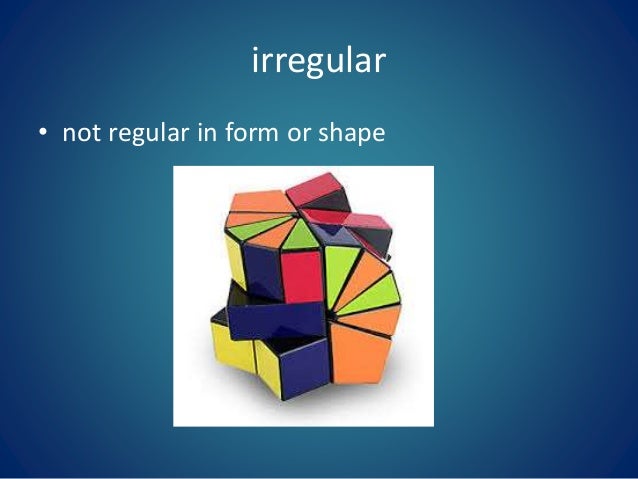 irregular

• not regular in form or shape